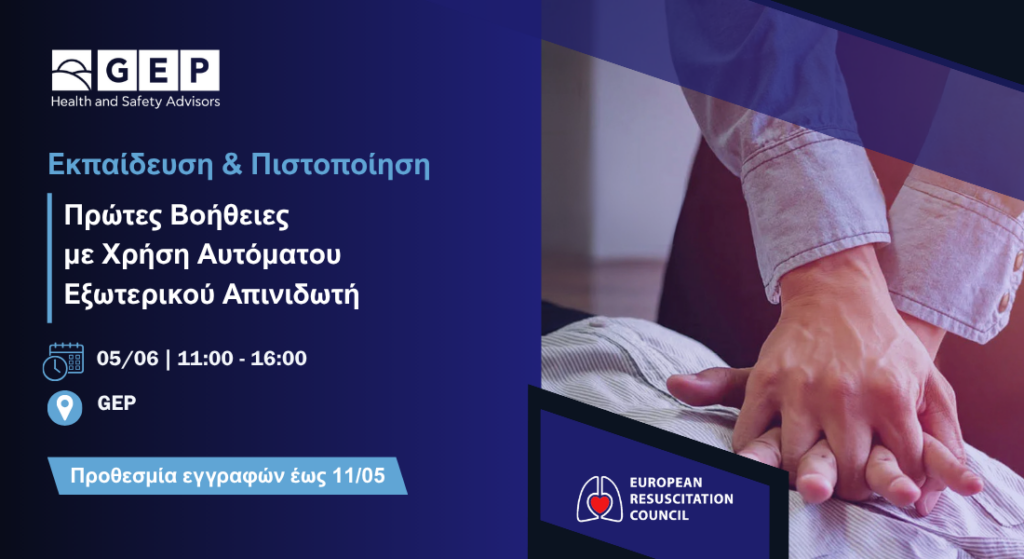 GEP
Health and Safety Advisors

Εκπαίδευση & Πιστοποίηση

Πρώτες Βοήθειες
με Χρήση Αυτόματου
Εξωτερικού Απινιδωτή

05/06 | 11:00 - 16:00

GEP

Προθεσμία εγγραφών έως 11/05

EUROPEAN
RESUSCITATION
COUNCIL